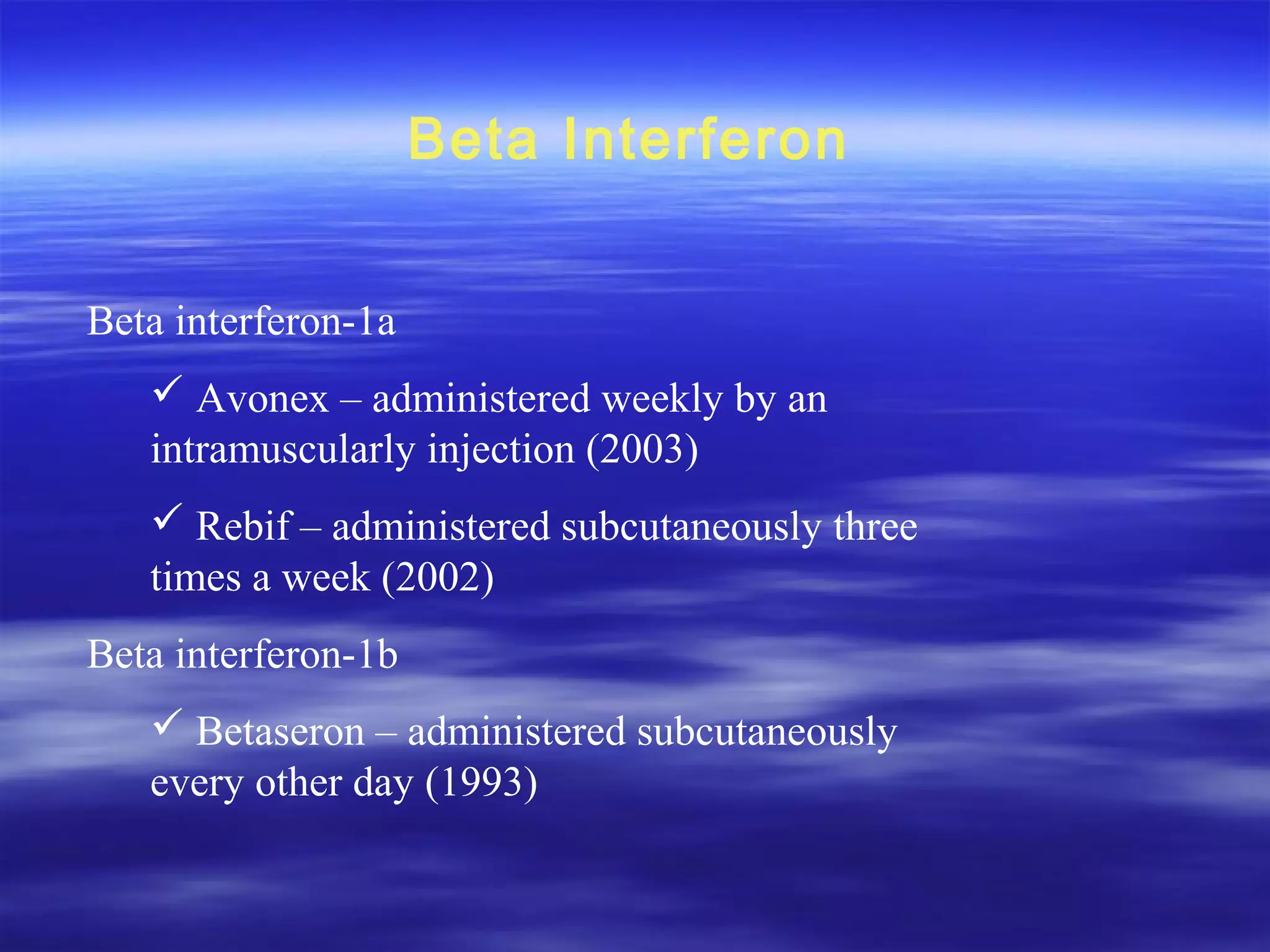 Beta Interferon

Beta interferon-1a

✓ Avonex – administered weekly by an intramuscularly injection (2003)

✓ Rebif – administered subcutaneously three times a week (2002)

Beta interferon-1b

✓ Betaseron – administered subcutaneously every other day (1993)